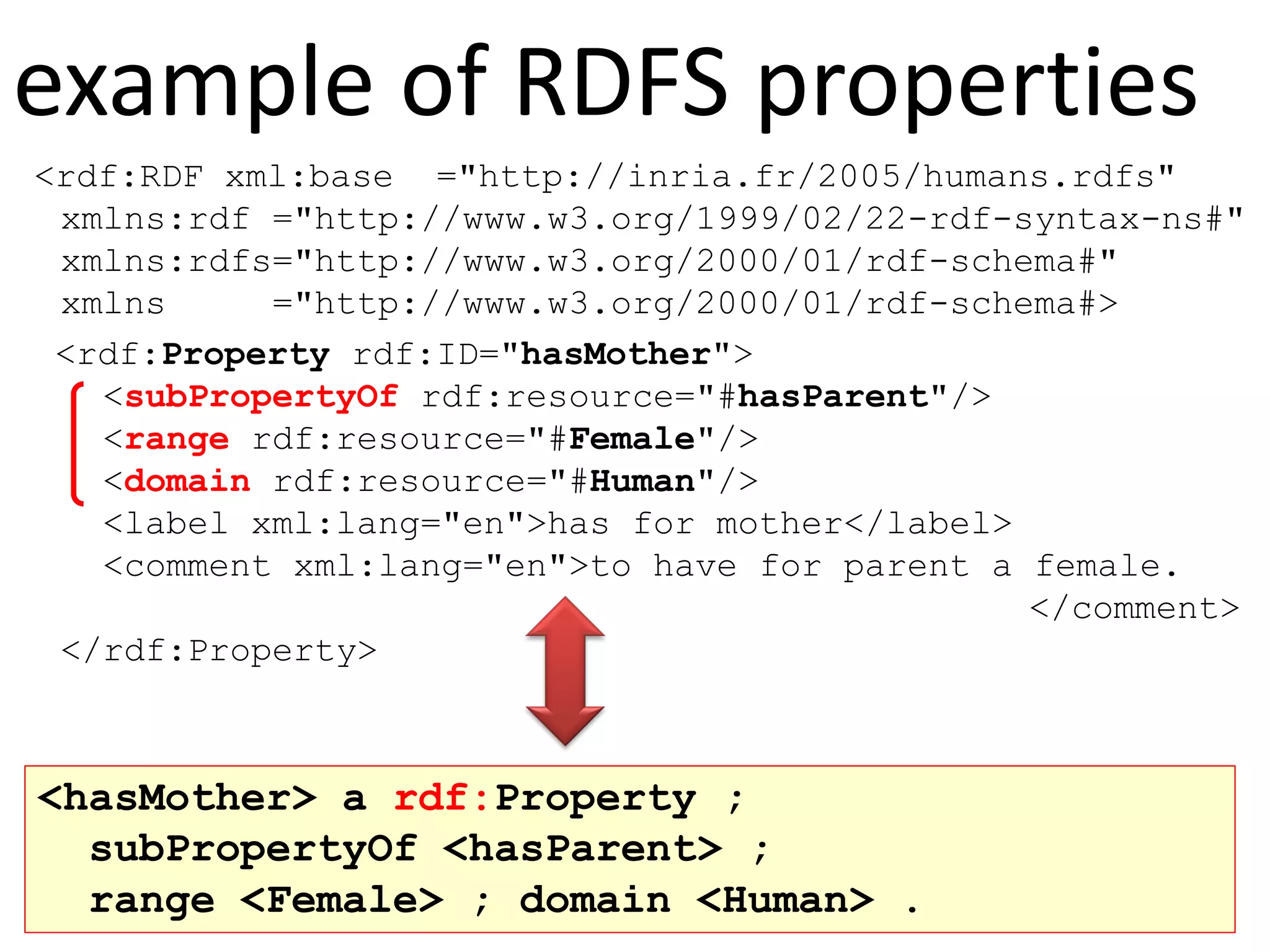 example of RDFS properties

<rdf:RDF xml:base ="http://inria.fr/2005/humans.rdfs"
xmlns:rdf ="http://www.w3.org/1999/02/22-rdf-syntax-ns#"
xmlns:rdfs="http://www.w3.org/2000/01/rdf-schema#"
xmlns ="http://www.w3.org/2000/01/rdf-schema#>

<rdf:Property rdf:ID="hasMother">
<subPropertyOf rdf:resource="#hasParent"/>
<range rdf:resource="#Female"/>
<domain rdf:resource="#Human"/>
<label xml:lang="en">has for mother</label>
<comment xml:lang="en">to have for parent a female.
</comment>
</rdf:Property>

<hasMother> a rdf:Property ;
subPropertyOf <hasParent> ;
range <Female> ; domain <Human> .